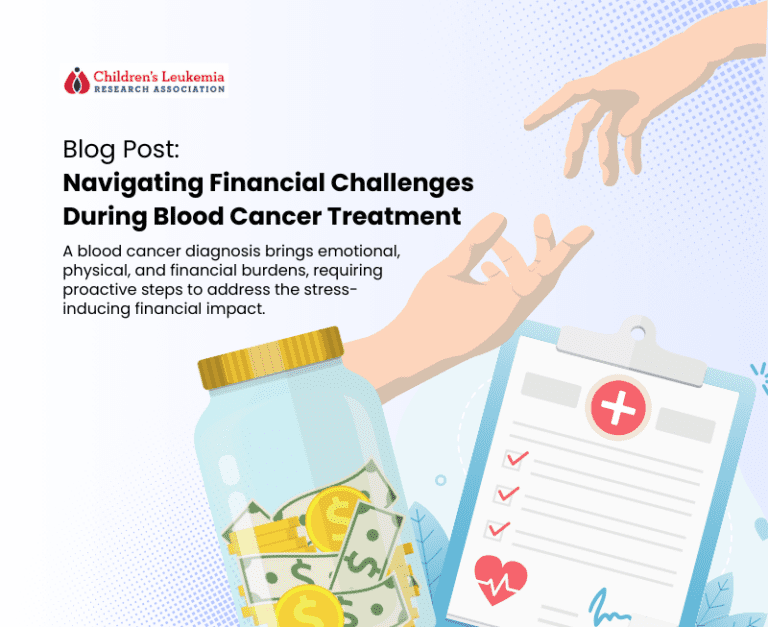 Children's Leukemia
RESEARCH ASSOCIATION

Blog Post:
Navigating Financial Challenges During Blood Cancer Treatment

A blood cancer diagnosis brings emotional, physical, and financial burdens, requiring proactive steps to address the stress-inducing financial impact.